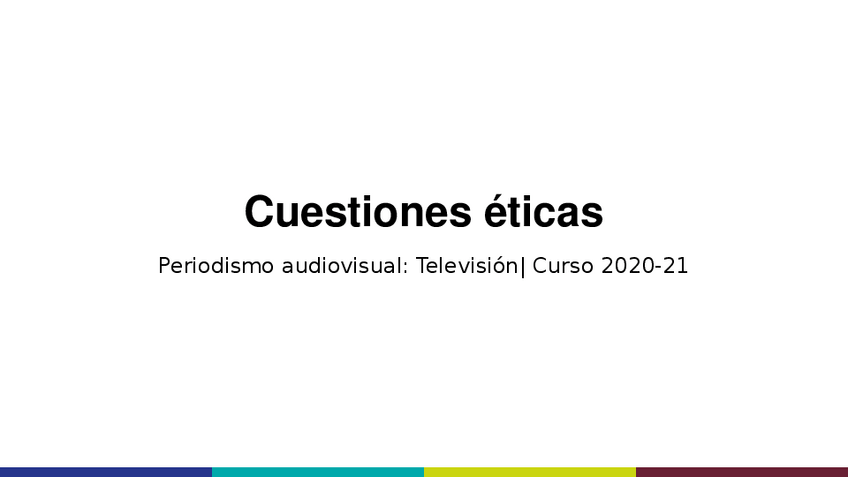 Cuestiones éticas

Periodismo audiovisual: Televisión| Curso 2020-21